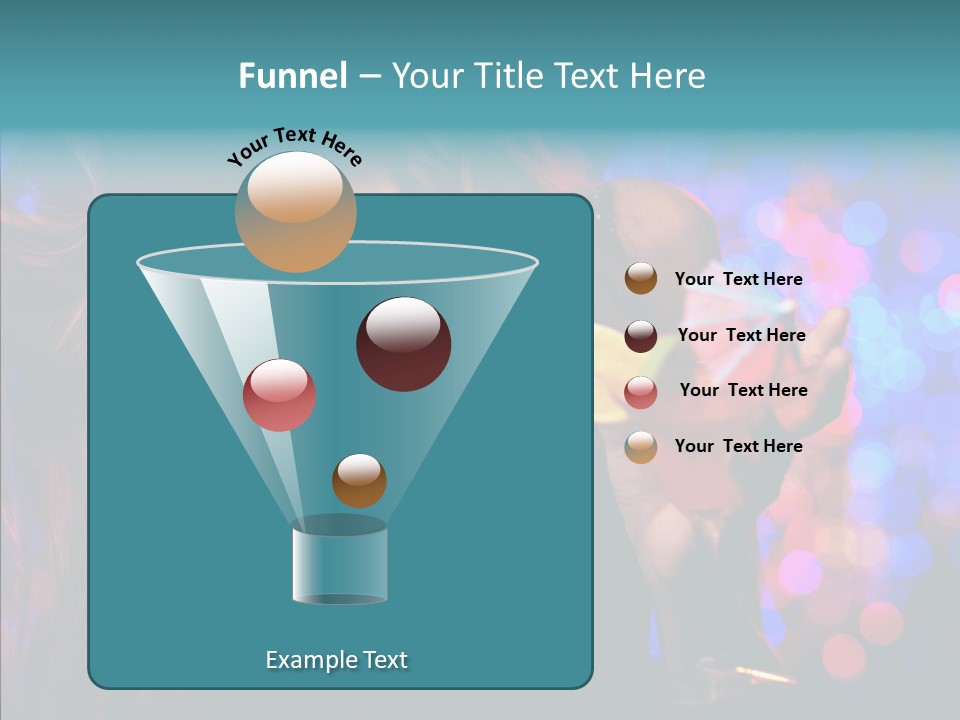 Funnel – Your Title Text Here

Your Text Here

Your Text Here

Your Text Here

Your Text Here

Your Text Here

Example Text